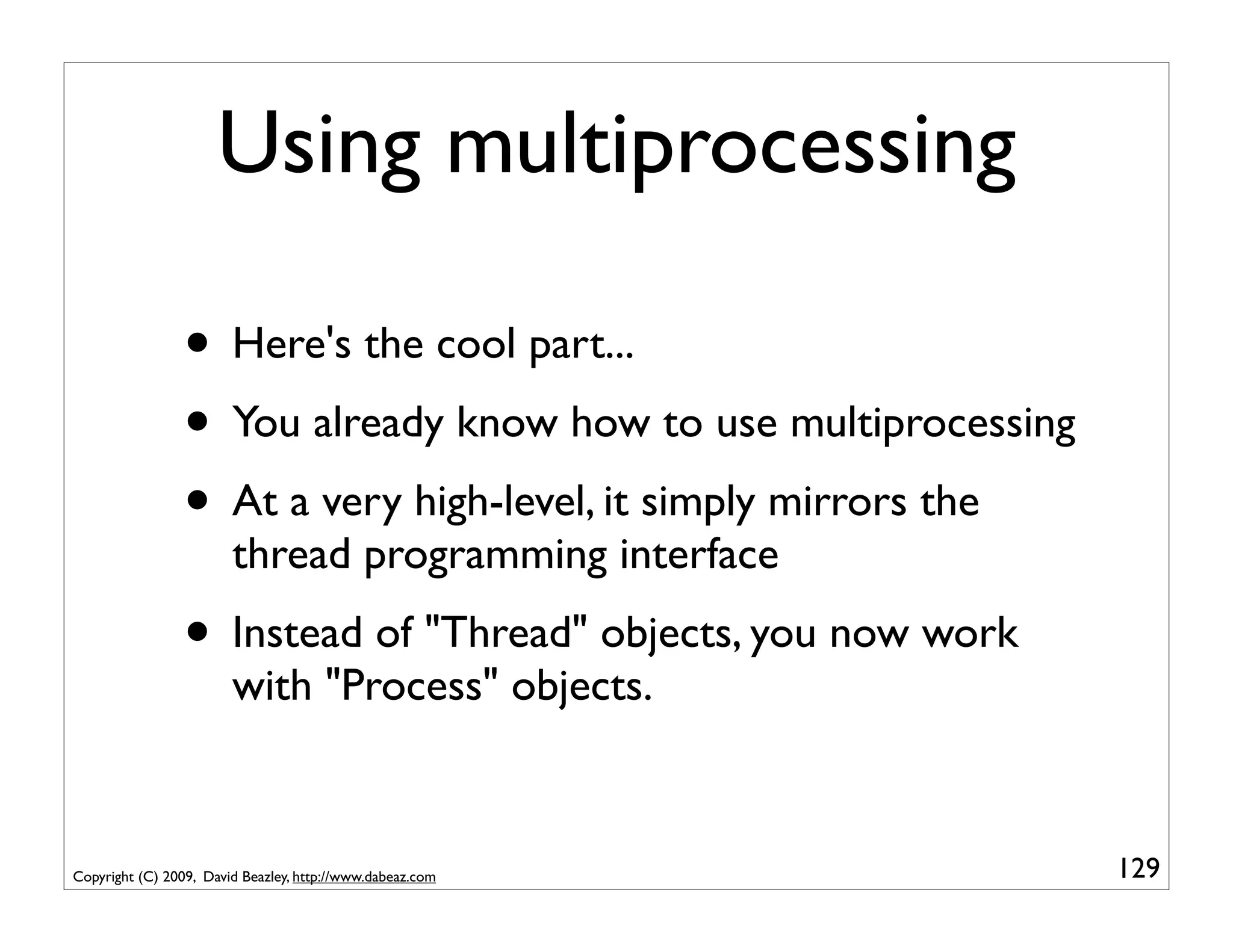 Using multiprocessing

• Here's the cool part...

• You already know how to use multiprocessing

• At a very high-level, it simply mirrors the thread programming interface

• Instead of "Thread" objects, you now work with "Process" objects.

Copyright (C) 2009, David Beazley, http://www.dabeaz.com

129